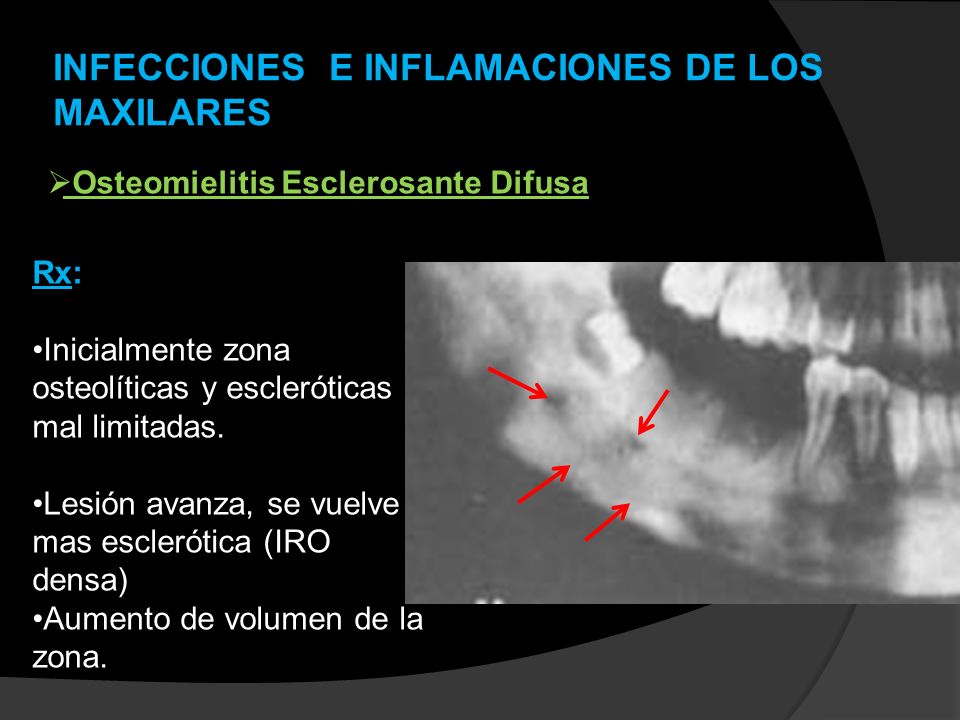 INFECCIONES E INFLAMACIONES DE LOS MAXILARES

➢Osteomielitis Esclerosante Difusa

Rx:

•Inicialmente zona osteolíticas y escleróticas mal limitadas.

•Lesión avanza, se vuelve mas esclerótica (IRO densa)
•Aumento de volumen de la zona.